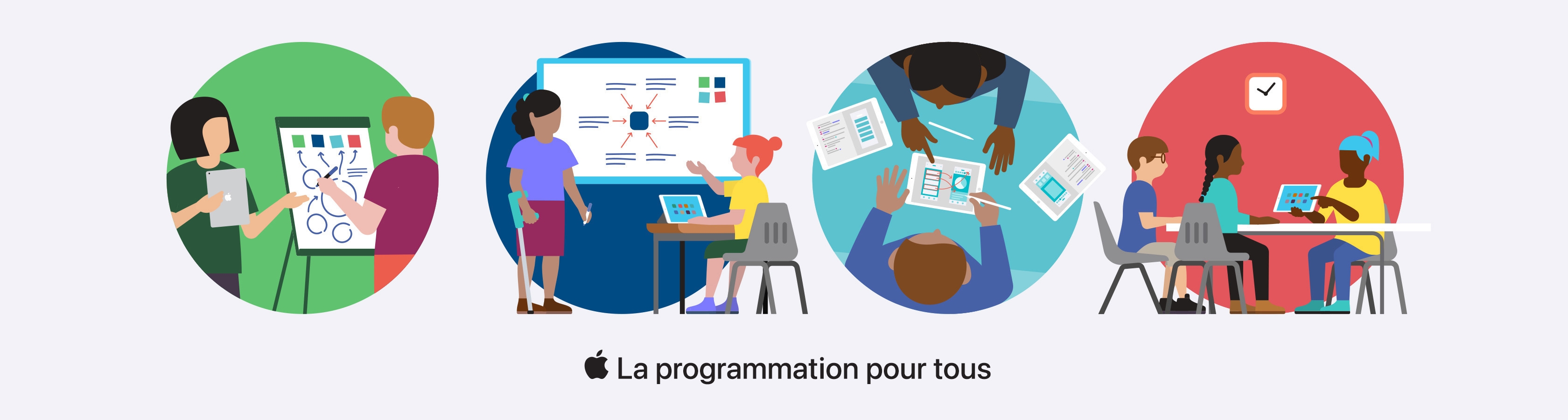 La programmation pour tous